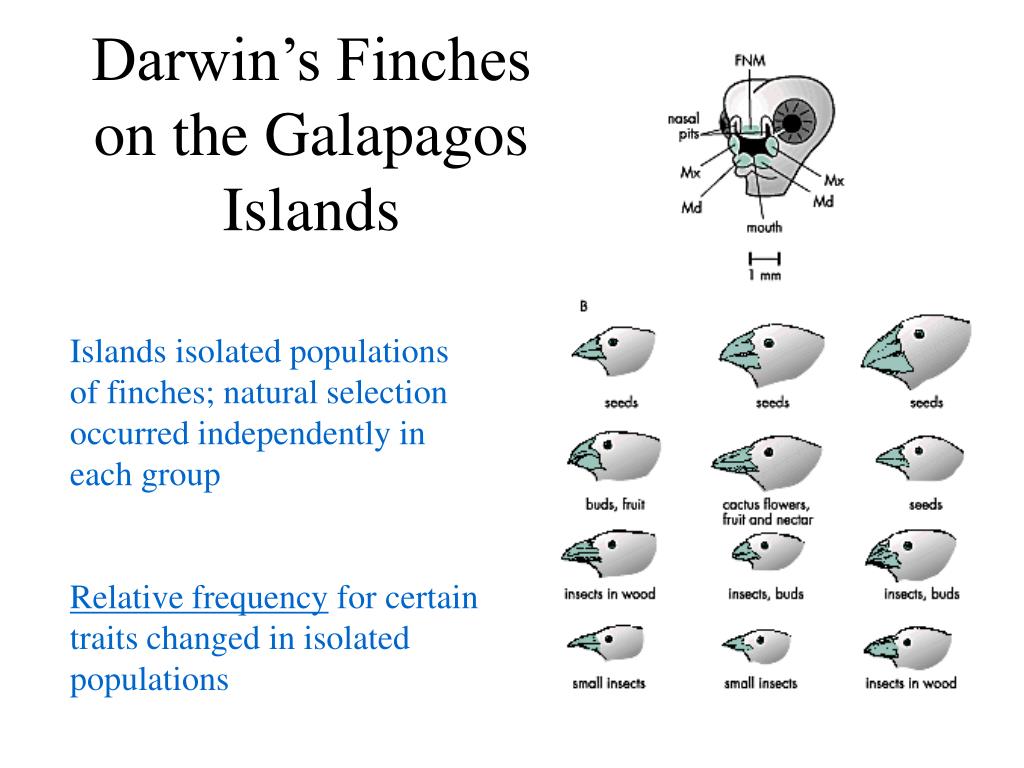 Darwin's Finches on the Galapagos Islands

Islands isolated populations of finches; natural selection occurred independently in each group

Relative frequency for certain traits changed in isolated populations

FNM
nasal pits
Mx
Md
Mx
Md
mouth
1 mm

B

seeds
seeds
seeds
buds, fruit
cactus flowers, fruit and nectar
seeds
insects in wood
insects, buds
insects, buds
small insects
small insects
insects in wood